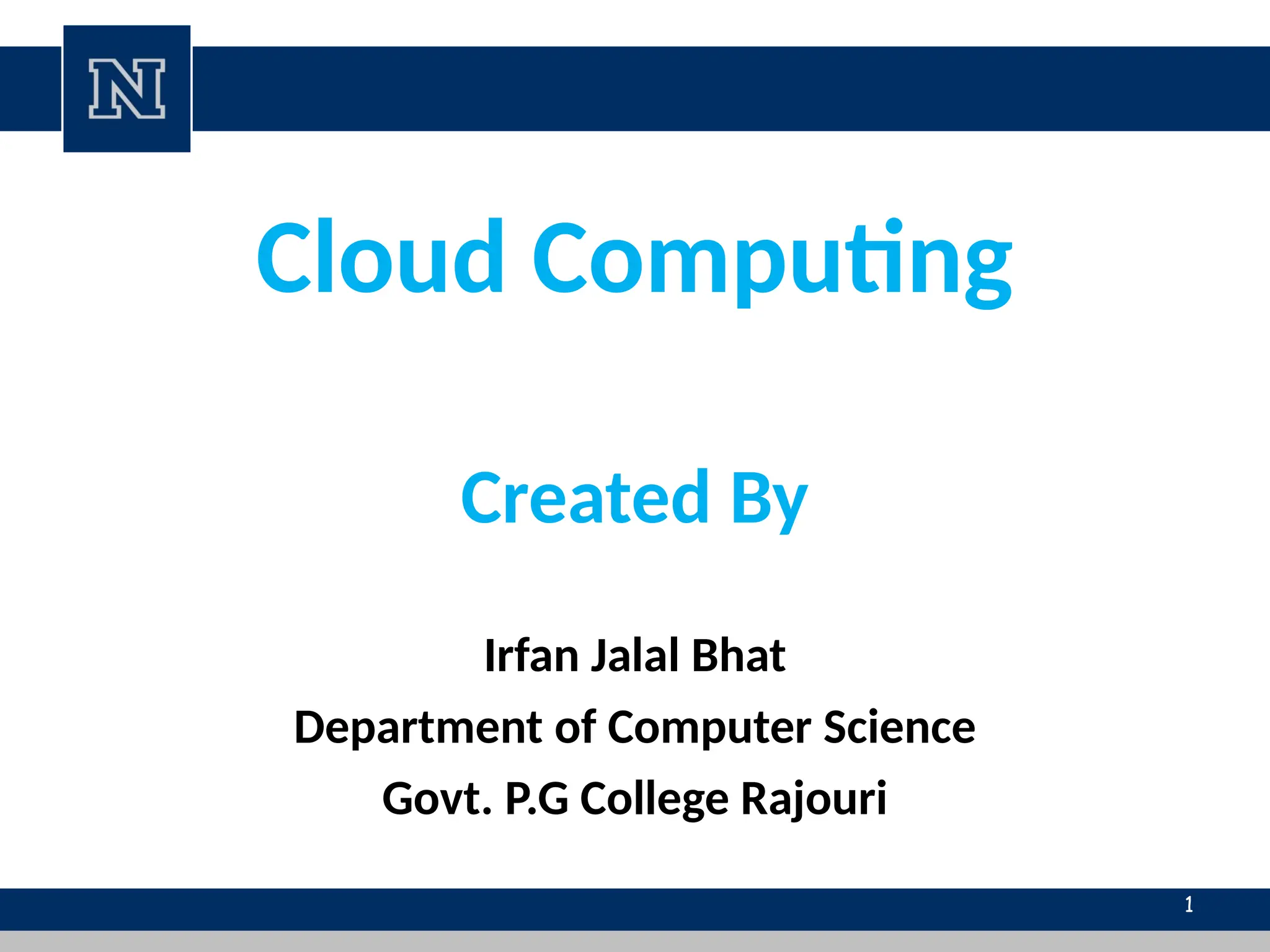 N

Cloud Computing

Created By

Irfan Jalal Bhat
Department of Computer Science
Govt. P.G College Rajouri

1